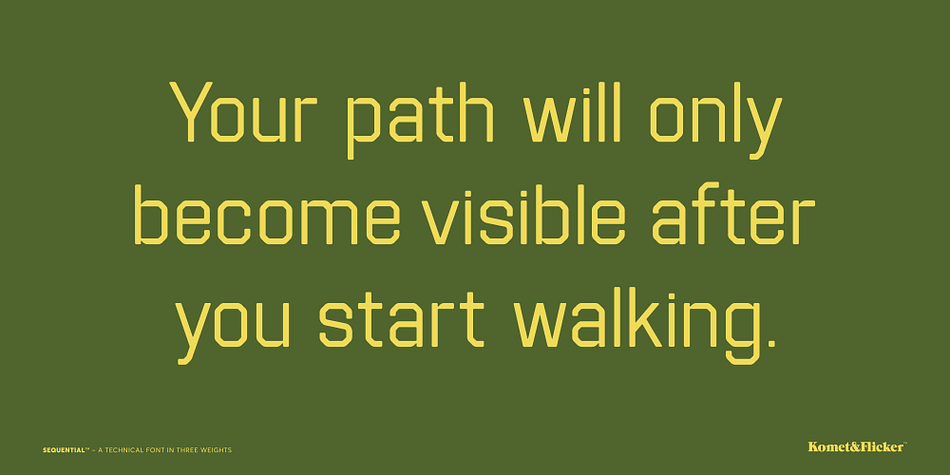 Your path will only become visible after you start walking.

SEQUENTIAL™ – A TECHNICAL FONT IN THREE WEIGHTS

Komet&Flicker